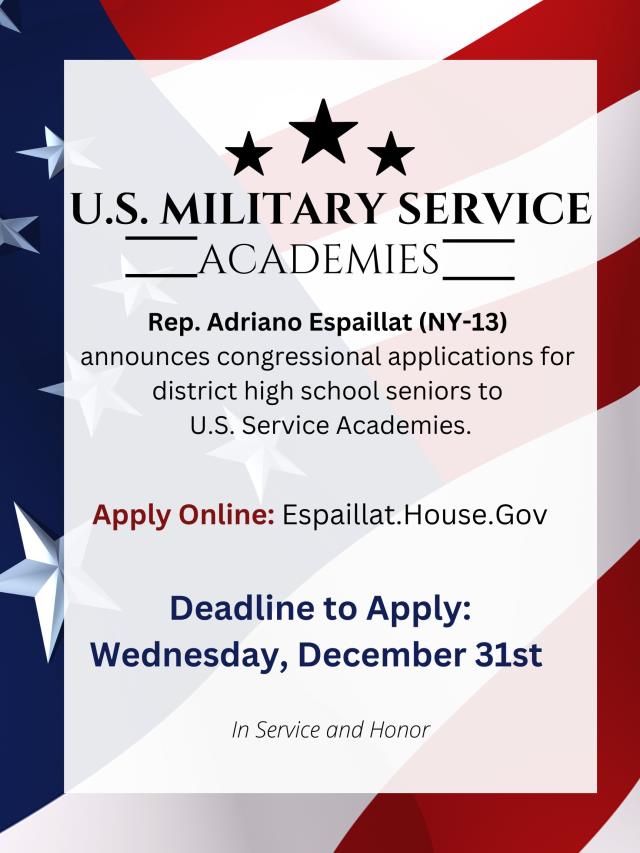 U.S. MILITARY SERVICE
ACADEMIES

Rep. Adriano Espaillat (NY-13) announces congressional applications for district high school seniors to U.S. Service Academies.

Apply Online: Espaillat.House.Gov

Deadline to Apply: Wednesday, December 31st

In Service and Honor